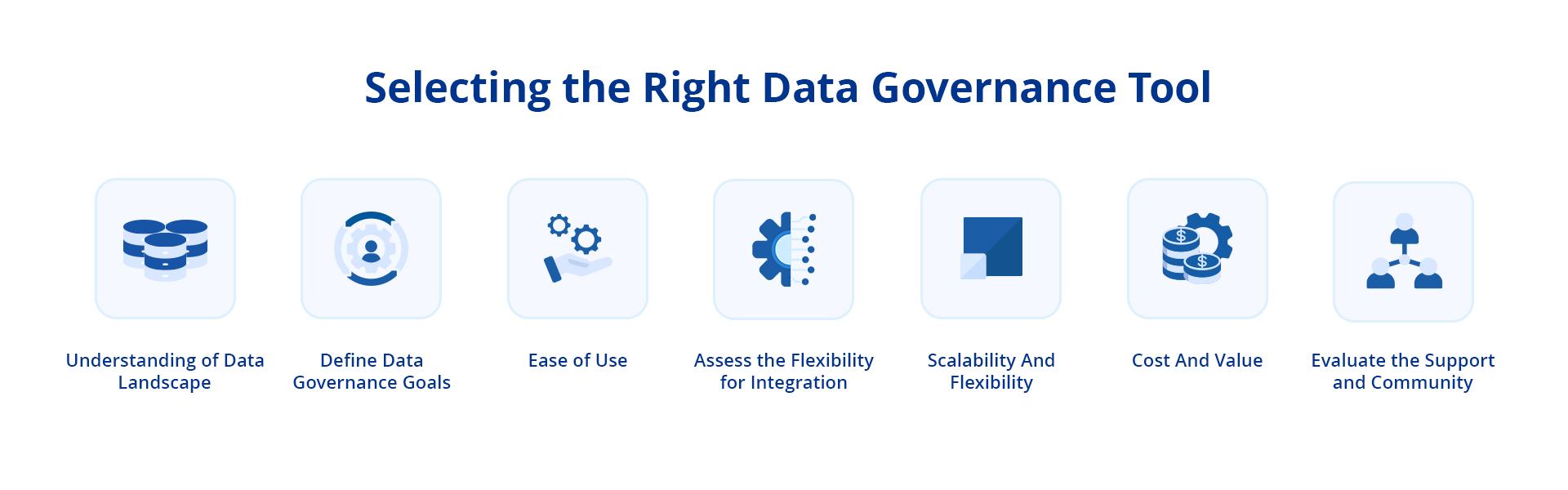 Selecting the Right Data Governance Tool

Understanding of Data Landscape

Define Data Governance Goals

Ease of Use

Assess the Flexibility for Integration

Scalability And Flexibility

Cost And Value

Evaluate the Support and Community